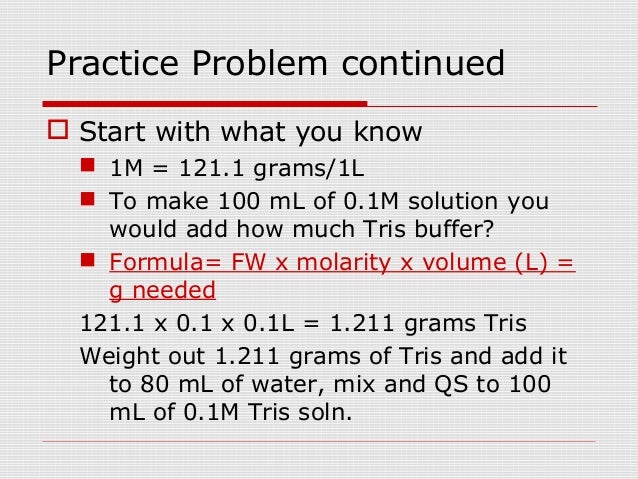 Practice Problem continued

Start with what you know

1M = 121.1 grams/1L

To make 100 mL of 0.1M solution you would add how much Tris buffer?

Formula= FW x molarity x volume (L) = g needed

121.1 x 0.1 x 0.1L = 1.211 grams Tris

Weight out 1.211 grams of Tris and add it to 80 mL of water, mix and QS to 100 mL of 0.1M Tris soln.